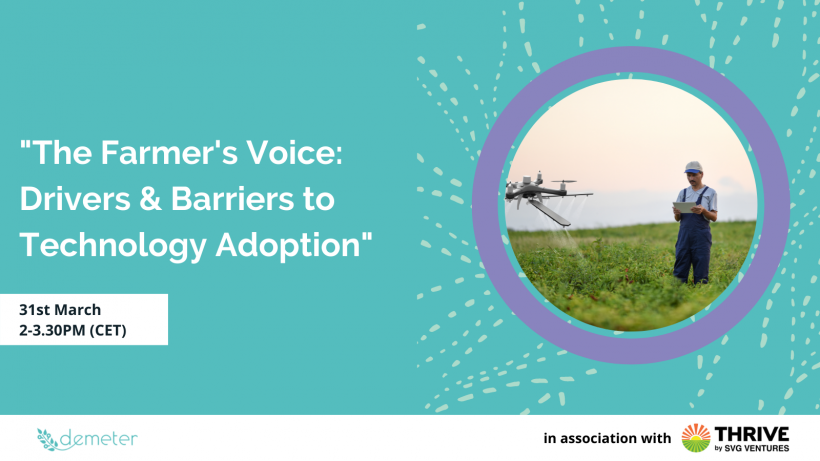 "The Farmer's Voice: Drivers & Barriers to Technology Adoption"

31st March
2-3.30PM (CET)

demeter

in association with THRIVE by SVG VENTURES